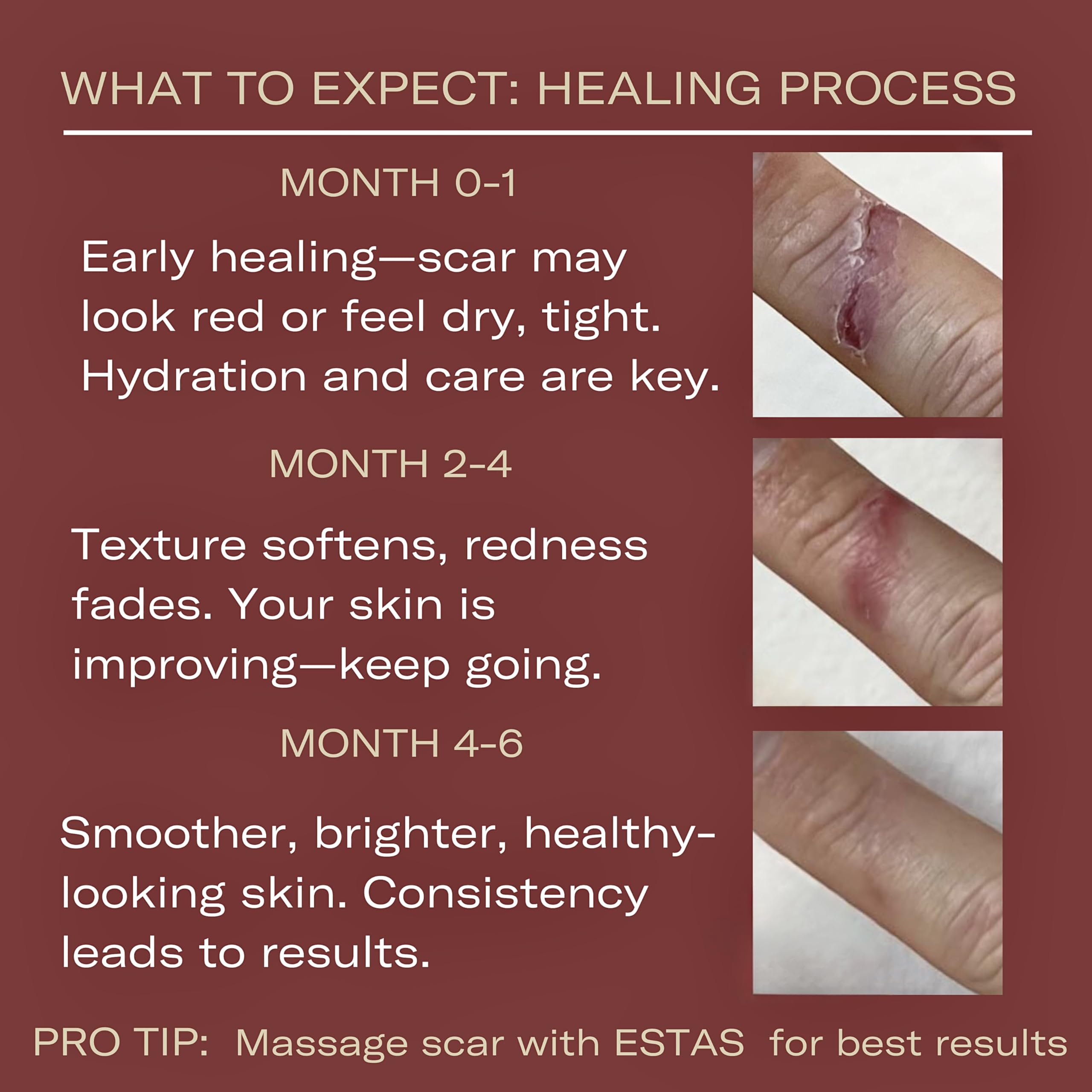 WHAT TO EXPECT: HEALING PROCESS

MONTH 0-1

Early healing—scar may look red or feel dry, tight. Hydration and care are key.

MONTH 2-4

Texture softens, redness fades. Your skin is improving—keep going.

MONTH 4-6

Smoother, brighter, healthy-looking skin. Consistency leads to results.

PRO TIP: Massage scar with ESTAS for best results